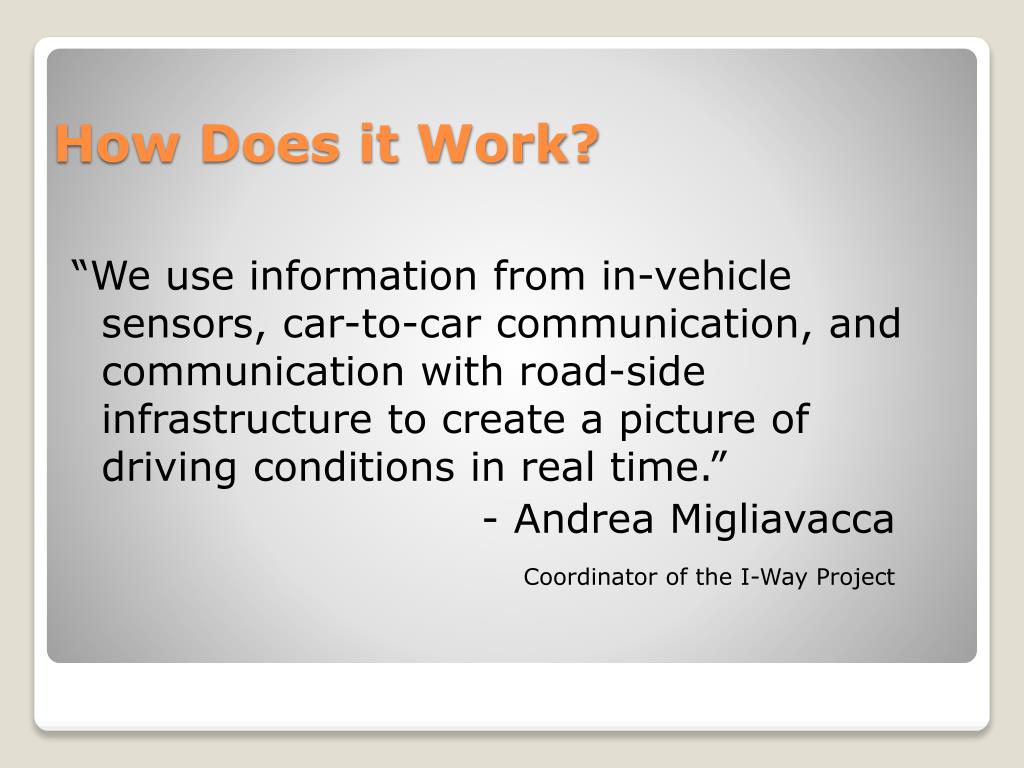 How Does it Work?

“We use information from in-vehicle sensors, car-to-car communication, and communication with road-side infrastructure to create a picture of driving conditions in real time.”

- Andrea Migliavacca

Coordinator of the I-Way Project